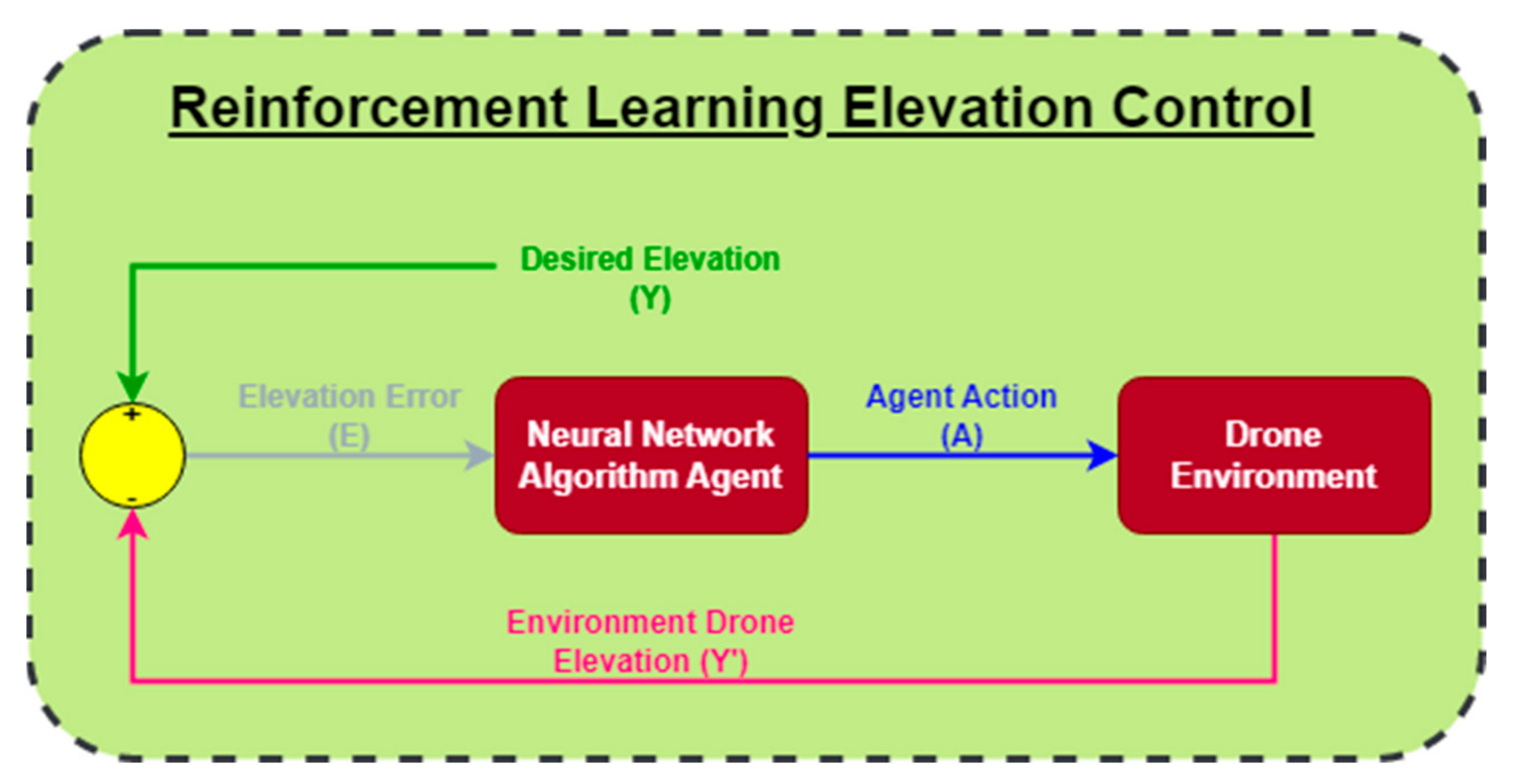 Reinforcement Learning Elevation Control

Desired Elevation
(Y)

+

-

Elevation Error
(E)

Neural Network
Algorithm Agent

Agent Action
(A)

Drone
Environment

Environment Drone
Elevation (Y')